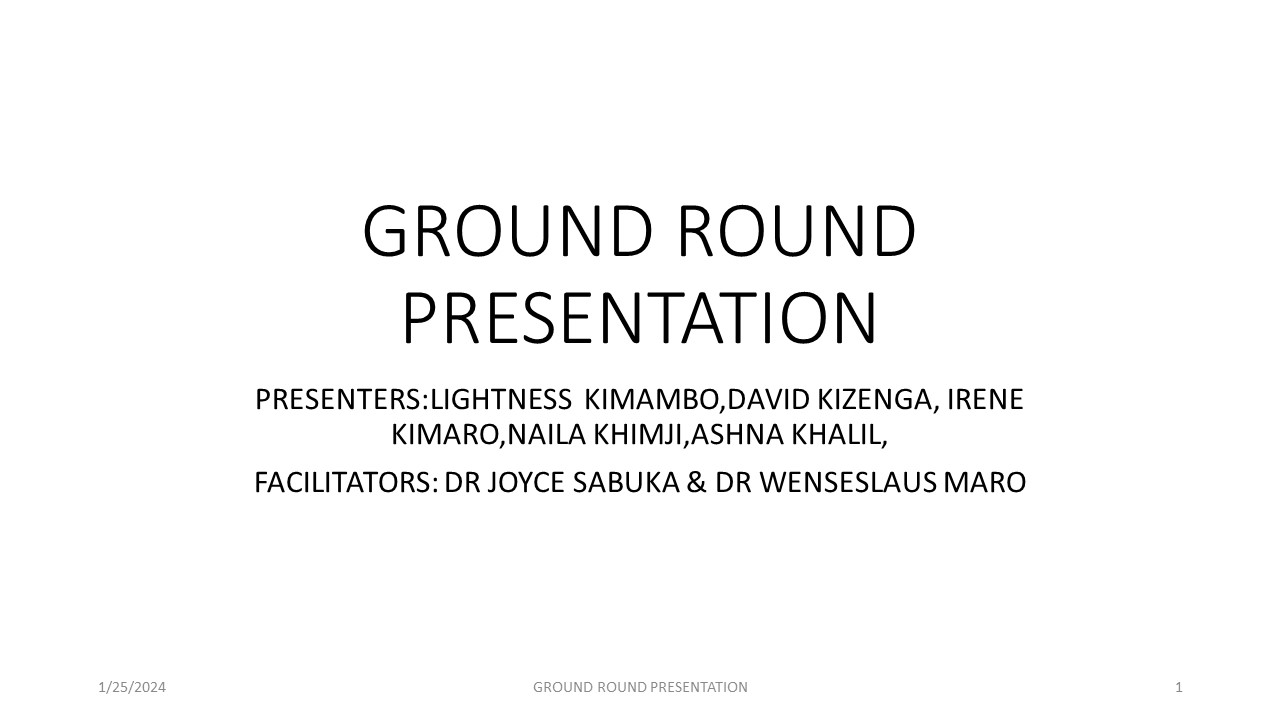 GROUND ROUND PRESENTATION

PRESENTERS:LIGHTNESS KIMAMBO,DAVID KIZENGA, IRENE KIMARO,NAILA KHIMJI,ASHNA KHALIL,

FACILITATORS: DR JOYCE SABUKA & DR WENSESLAUS MARO

1/25/2024

GROUND ROUND PRESENTATION

1